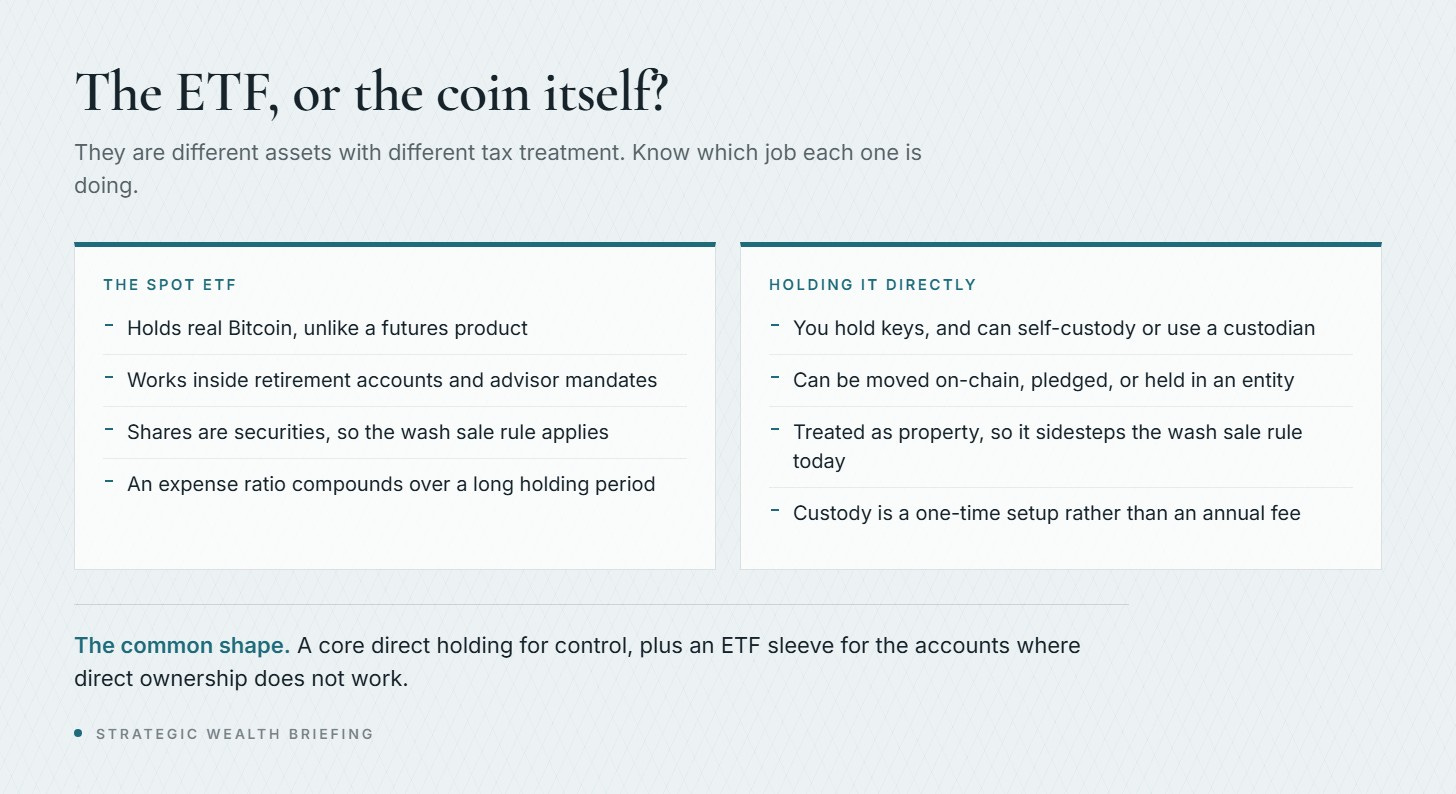 The ETF, or the coin itself?

They are different assets with different tax treatment. Know which job each one is doing.

THE SPOT ETF

- Holds real Bitcoin, unlike a futures product
- Works inside retirement accounts and advisor mandates
- Shares are securities, so the wash sale rule applies
- An expense ratio compounds over a long holding period

HOLDING IT DIRECTLY

- You hold keys, and can self-custody or use a custodian
- Can be moved on-chain, pledged, or held in an entity
- Treated as property, so it sidesteps the wash sale rule today
- Custody is a one-time setup rather than an annual fee

The common shape. A core direct holding for control, plus an ETF sleeve for the accounts where direct ownership does not work.

STRATEGIC WEALTH BRIEFING